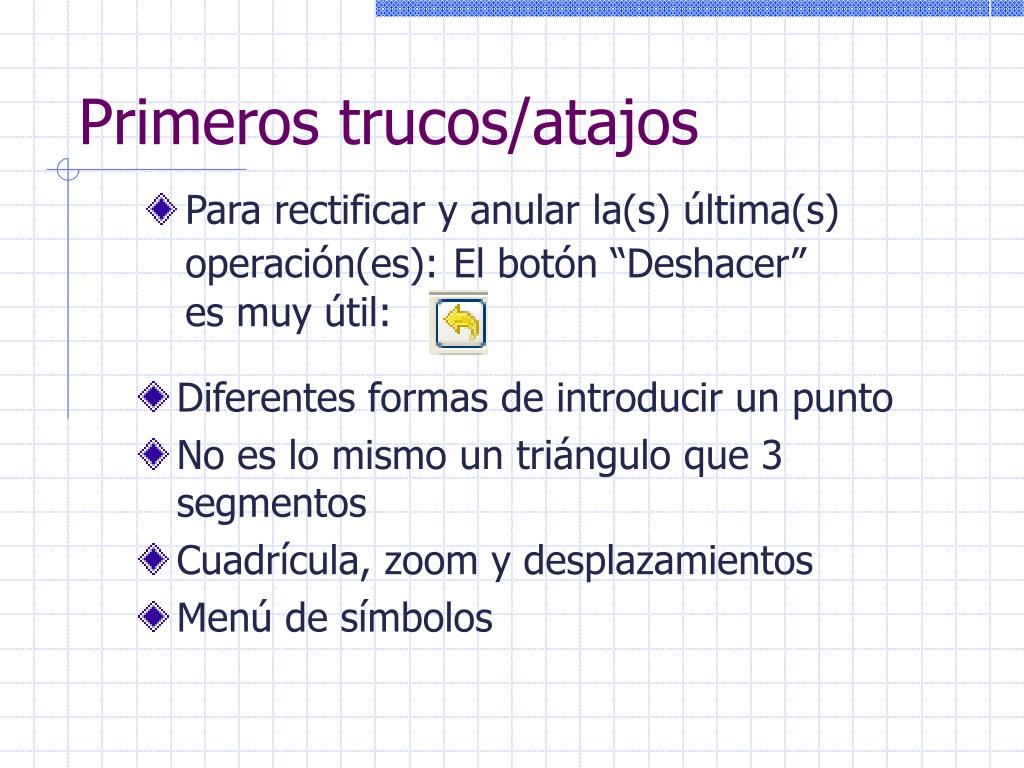 Primeros trucos/atajos

Para rectificar y anular la(s) última(s) operación(es): El botón “Deshacer” es muy útil:

Diferentes formas de introducir un punto

No es lo mismo un triángulo que 3 segmentos

Cuadrícula, zoom y desplazamientos

Menú de símbolos